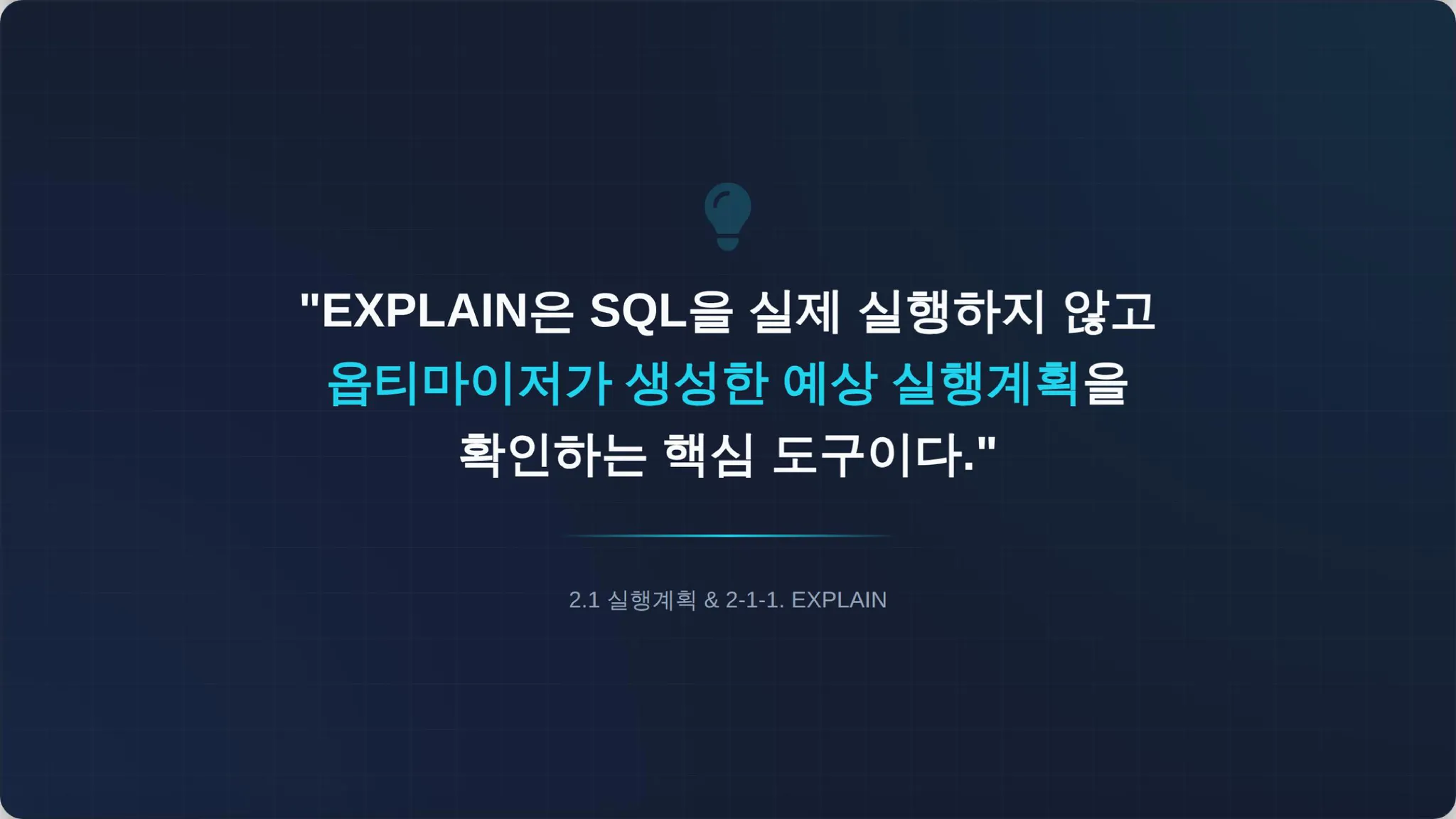 "EXPLAIN은 SQL을 실제 실행하지 않고 옵티마이저가 생성한 예상 실행계획을 확인하는 핵심 도구이다."

2.1 실행계획 & 2-1-1. EXPLAIN